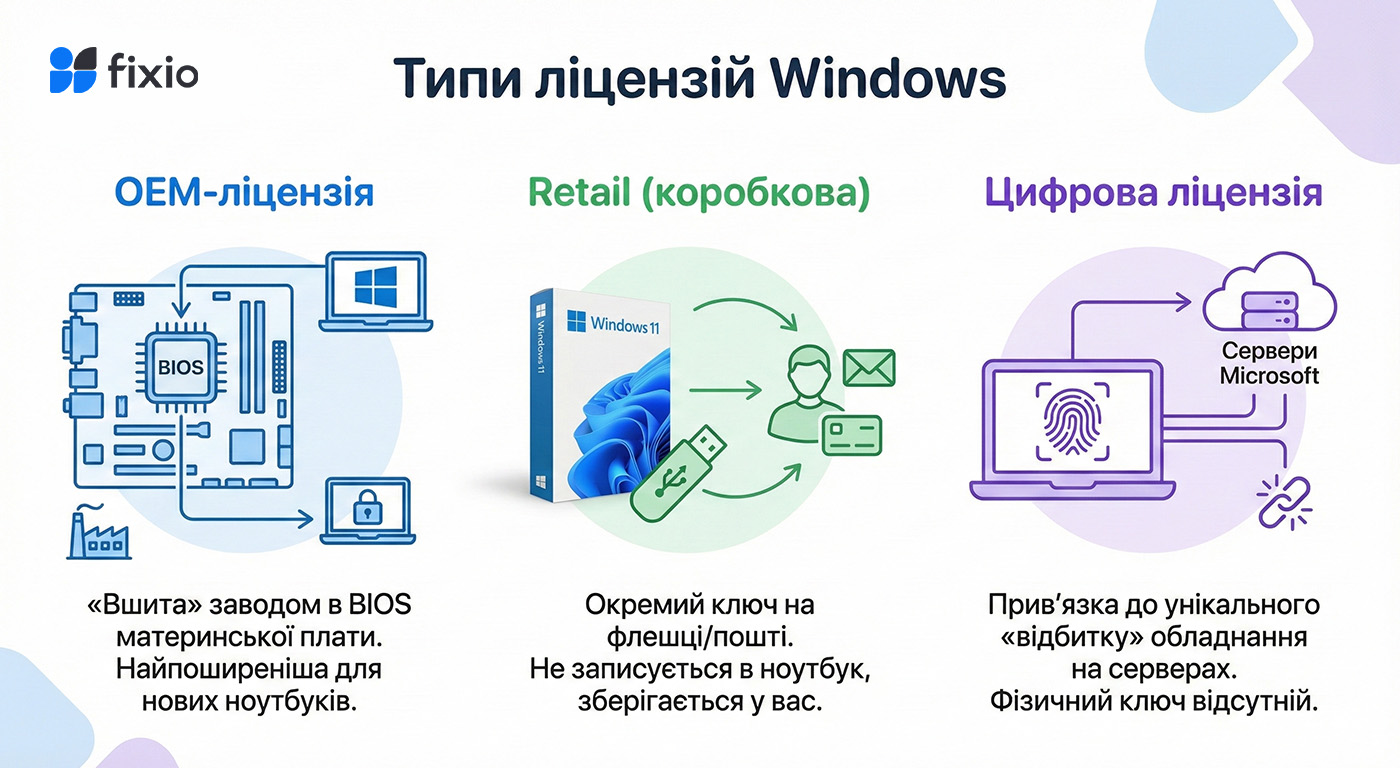 fixio

Типи ліцензій Windows

OEM-ліцензія

BIOS

«Вшита» заводом в BIOS материнської плати. Найпоширеніша для нових ноутбуків.

Retail (коробкова)

Windows 11

Windows 11

Окремий ключ на флешці/пошті. Не записується в ноутбук, зберігається у вас.

Цифрова ліцензія

Сервери Microsoft

Прив'язка до унікального «відбитку» обладнання на серверах. Фізичний ключ відсутній.